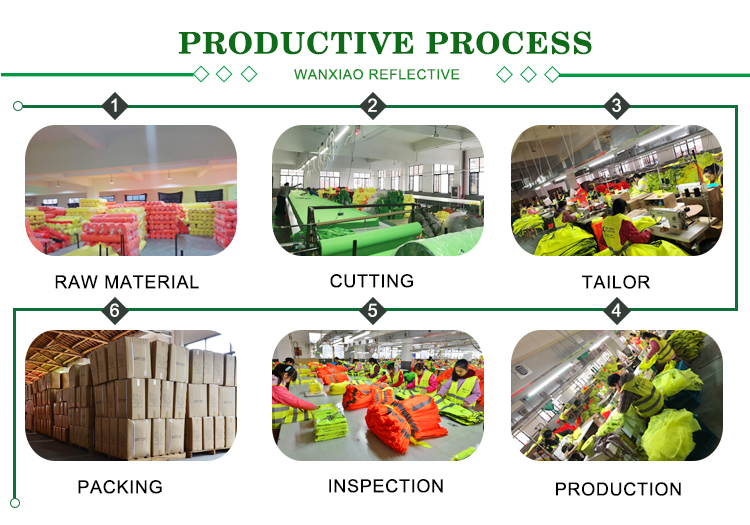 PRODUCTIVE PROCESS

WANXIAO REFLECTIVE

1

RAW MATERIAL

2

CUTTING

3

TAILOR

6

PACKING

5

INSPECTION

4

PRODUCTION